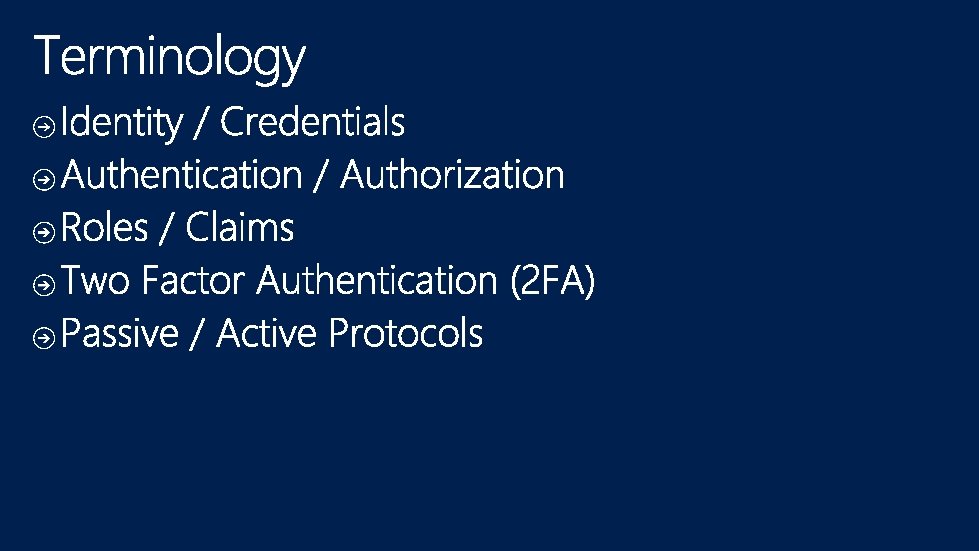 Terminology

Identity / Credentials
Authentication / Authorization
Roles / Claims
Two Factor Authentication (2FA)
Passive / Active Protocols